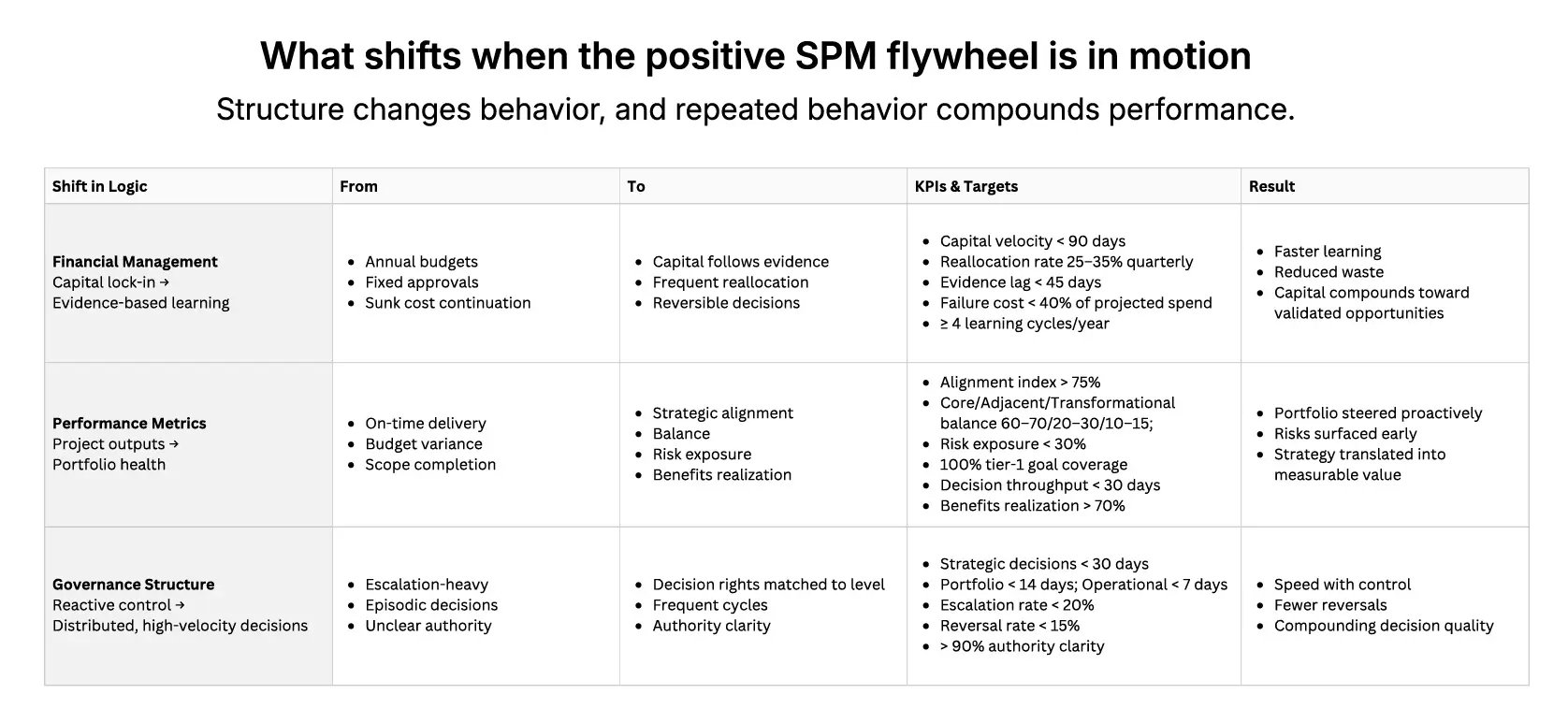 What shifts when the positive SPM flywheel is in motion

Structure changes behavior, and repeated behavior compounds performance.

| Shift in Logic | From | To | KPIs & Targets | Result |
|---|---|---|---|---|
| **Financial Management** Capital lock-in → Evidence-based learning | • Annual budgets • Fixed approvals • Sunk cost continuation | • Capital follows evidence • Frequent reallocation • Reversible decisions | • Capital velocity < 90 days • Reallocation rate 25–35% quarterly • Evidence lag < 45 days • Failure cost < 40% of projected spend • ≥ 4 learning cycles/year | • Faster learning • Reduced waste • Capital compounds toward validated opportunities |
| **Performance Metrics** Project outputs → Portfolio health | • On-time delivery • Budget variance • Scope completion | • Strategic alignment • Balance • Risk exposure • Benefits realization | • Alignment index > 75% • Core/Adjacent/Transformational balance 60–70/20–30/10–15; • Risk exposure < 30% • 100% tier-1 goal coverage • Decision throughput < 30 days • Benefits realization > 70% | • Portfolio steered proactively • Risks surfaced early • Strategy translated into measurable value |
| **Governance Structure** Reactive control → Distributed, high-velocity decisions | • Escalation-heavy • Episodic decisions • Unclear authority | • Decision rights matched to level • Frequent cycles • Authority clarity | • Strategic decisions < 30 days • Portfolio < 14 days; Operational < 7 days • Escalation rate < 20% • Reversal rate < 15% • > 90% authority clarity | • Speed with control • Fewer reversals • Compounding decision quality |